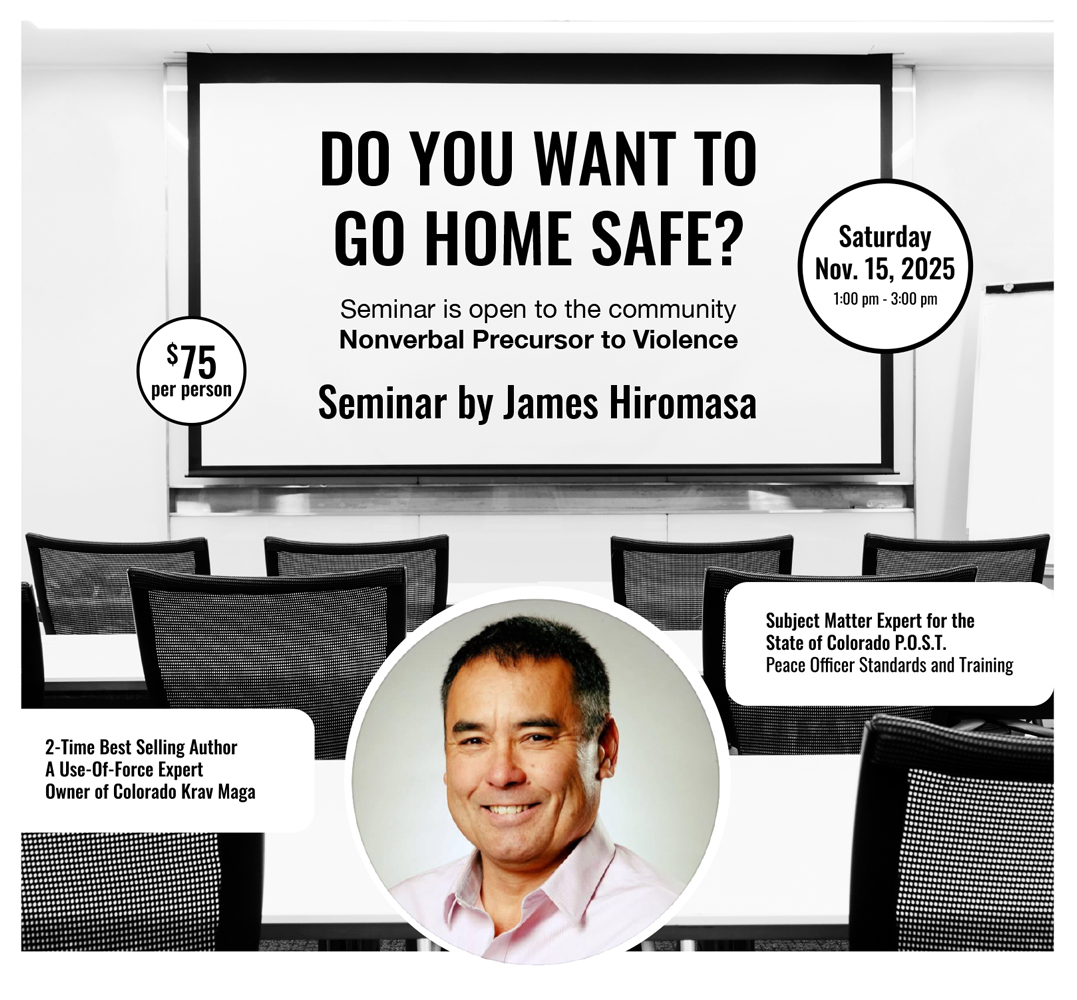 DO YOU WANT TO GO HOME SAFE?

Seminar is open to the community
Nonverbal Precursor to Violence

Seminar by James Hiromasa

Saturday
Nov. 15, 2025
1:00 pm - 3:00 pm

$75
per person

Subject Matter Expert for the State of Colorado P.O.S.T.
Peace Officer Standards and Training

2-Time Best Selling Author
A Use-Of-Force Expert
Owner of Colorado Krav Maga